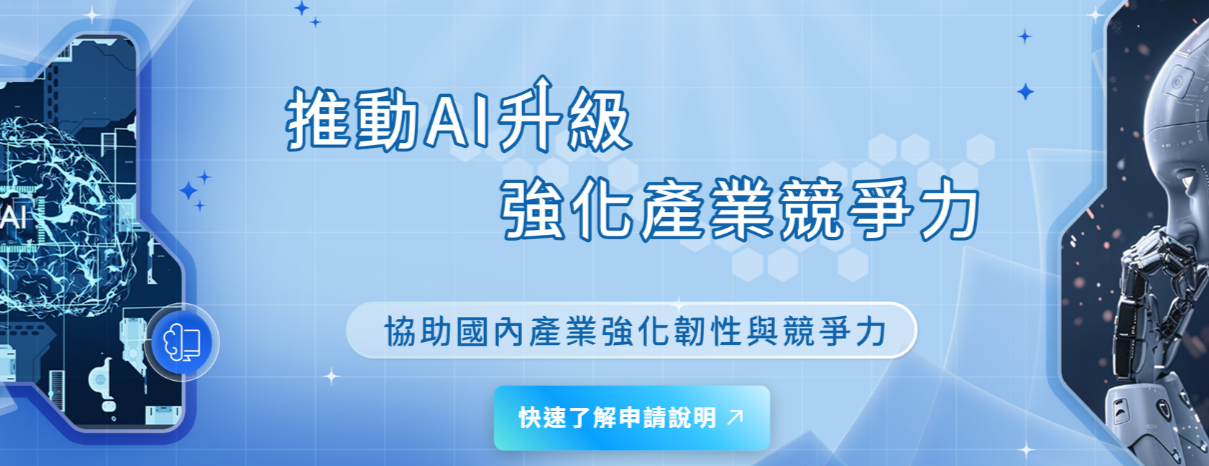 AI

推動AI升級
強化產業競爭力

協助國內產業強化韌性與競爭力

快速了解申請說明 ↗